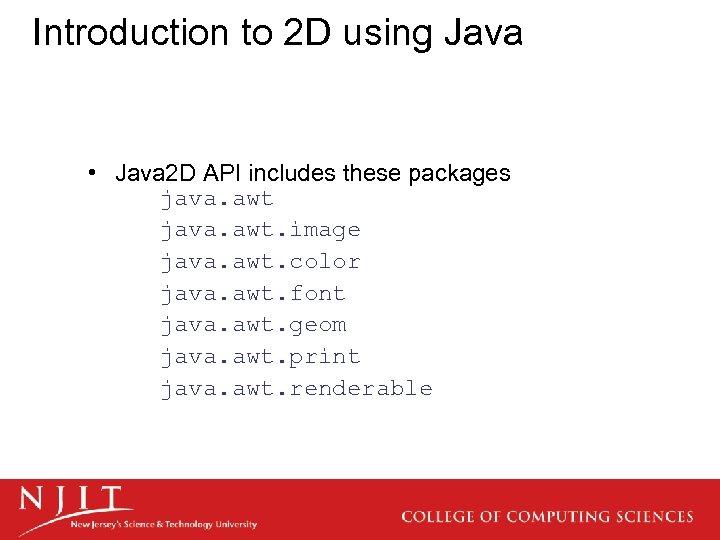 Introduction to 2D using Java

• Java2D API includes these packages
java.awt
java.awt.image
java.awt.color
java.awt.font
java.awt.geom
java.awt.print
java.awt.renderable

NJIT
New Jersey's Science & Technology University

COLLEGE OF COMPUTING SCIENCES